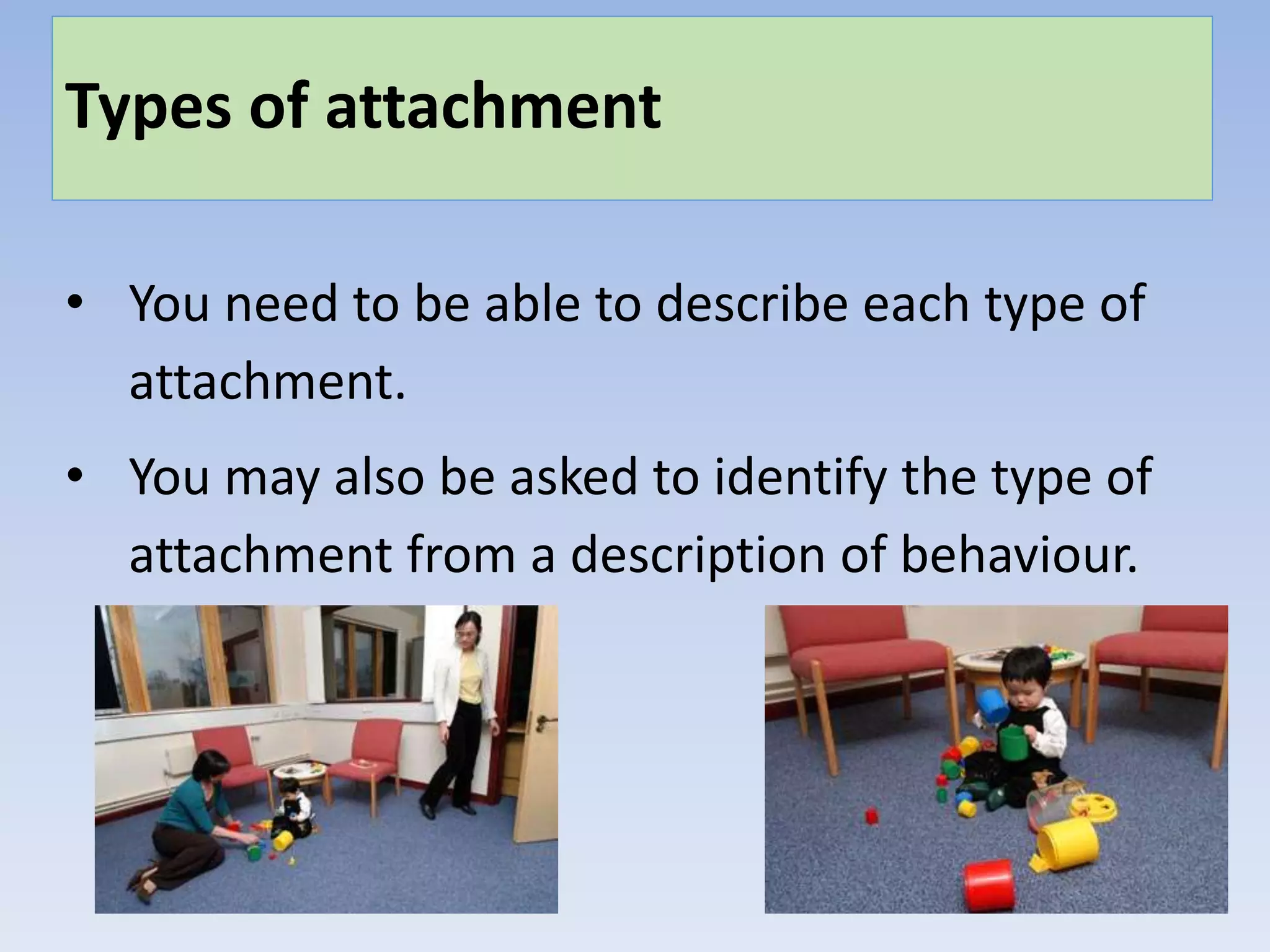 Types of attachment

• You need to be able to describe each type of attachment.

• You may also be asked to identify the type of attachment from a description of behaviour.